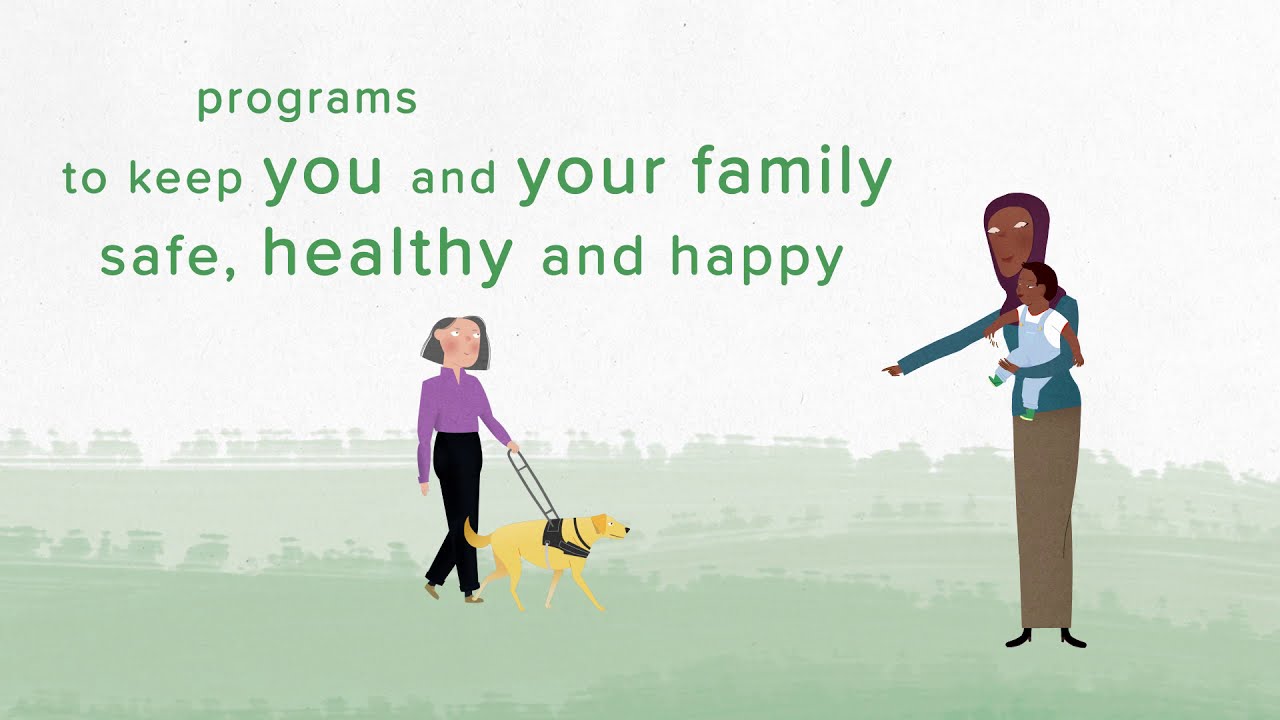 programs
to keep you and your family
safe, healthy and happy